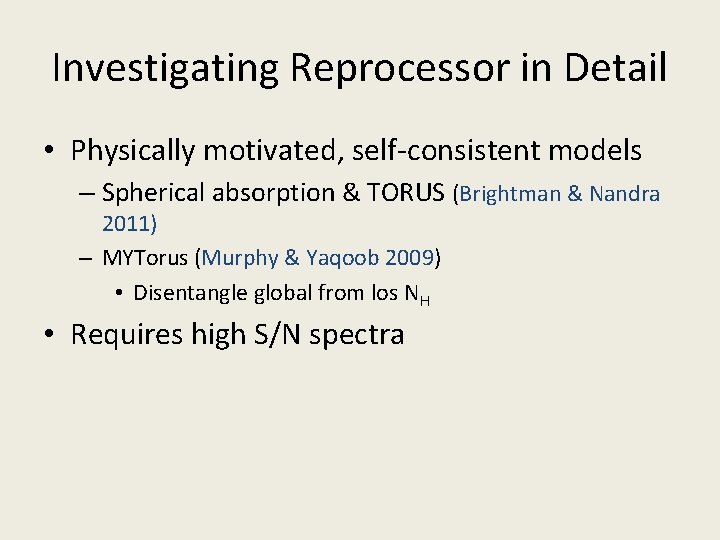 Investigating Reprocessor in Detail

• Physically motivated, self-consistent models
– Spherical absorption & TORUS (Brightman & Nandra 2011)
– MYTorus (Murphy & Yaqoob 2009)
• Disentangle global from los $N_H$
• Requires high S/N spectra